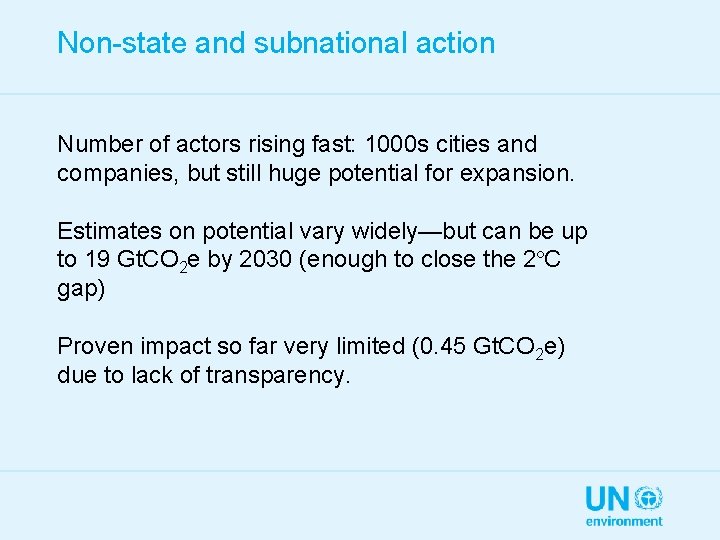 Non-state and subnational action

Number of actors rising fast: 1000s cities and companies, but still huge potential for expansion.

Estimates on potential vary widely—but can be up to 19 $GtCO_2e$ by 2030 (enough to close the 2°C gap)

Proven impact so far very limited (0.45 $GtCO_2e$) due to lack of transparency.

UN environment